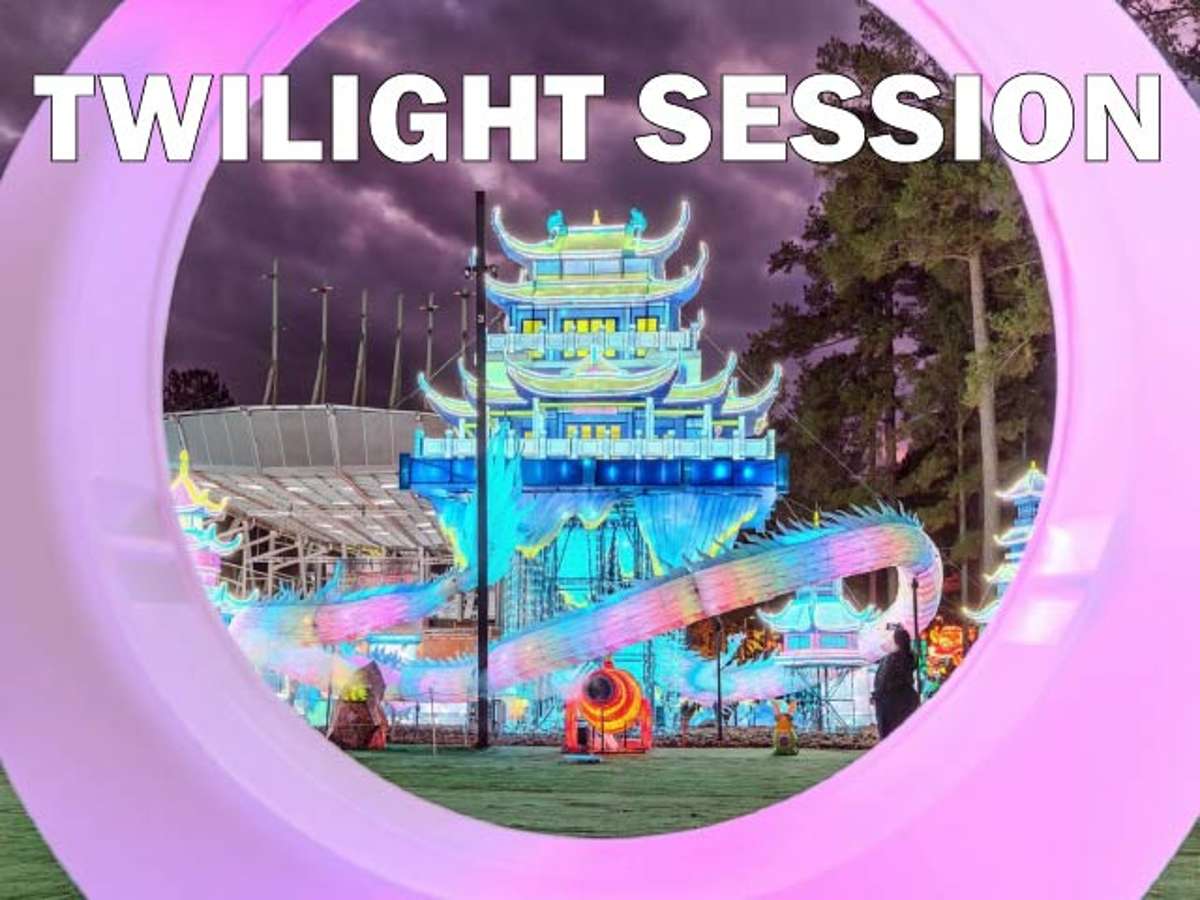 TWILIGHT SESSION